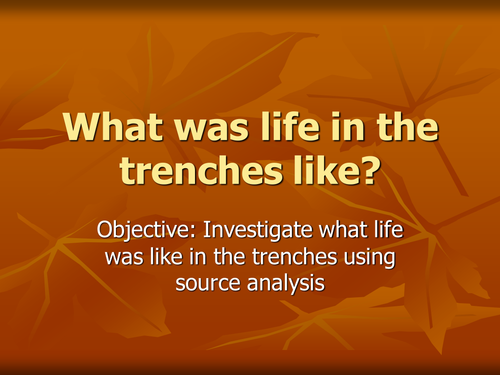 What was life in the trenches like?

Objective: Investigate what life was like in the trenches using source analysis